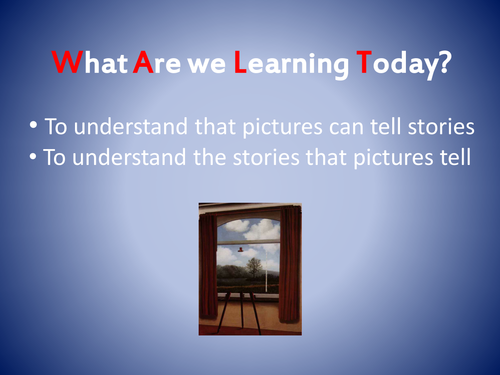 What Are we Learning Today?

• To understand that pictures can tell stories
• To understand the stories that pictures tell